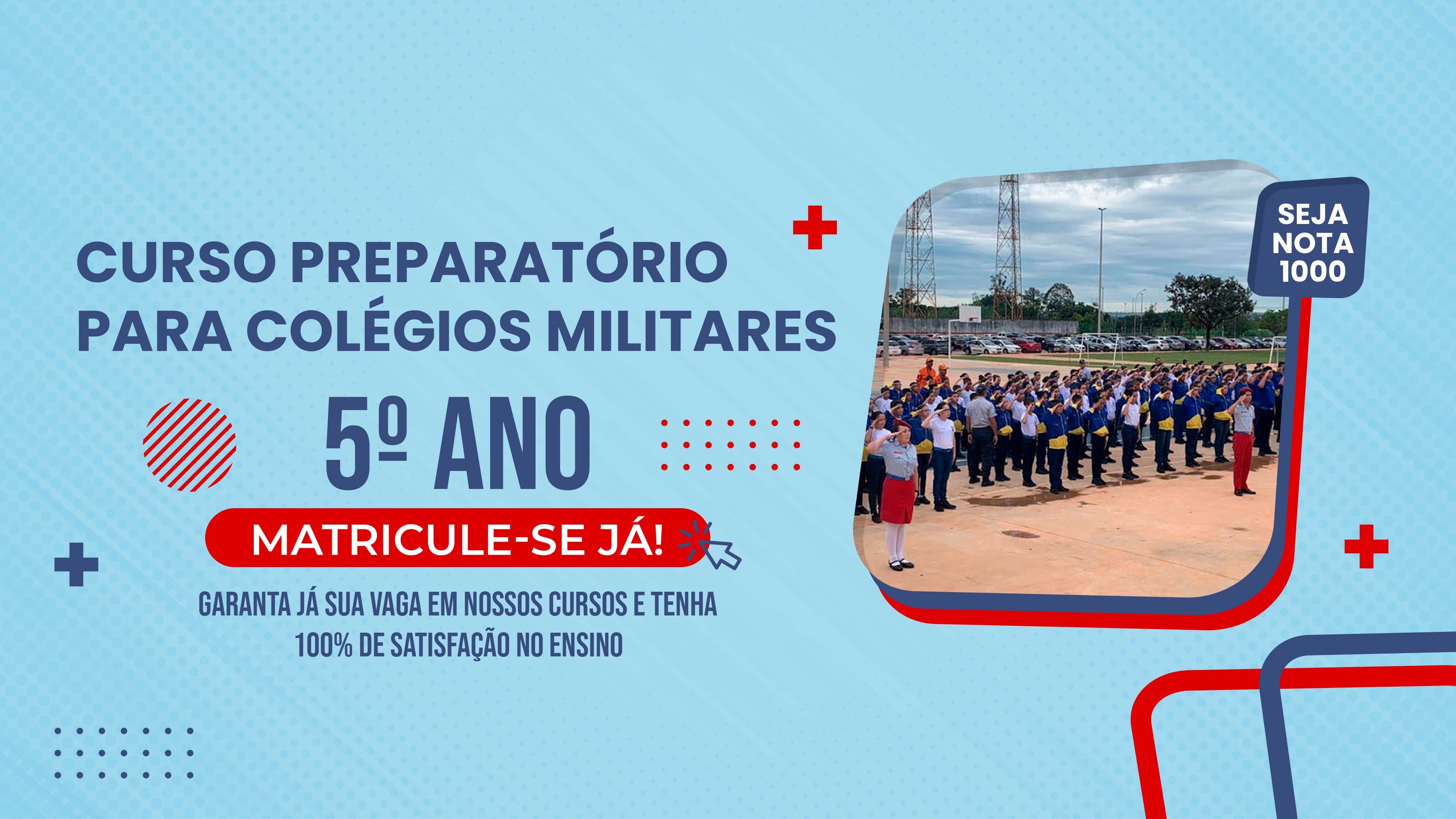 CURSO PREPARATÓRIO PARA COLÉGIOS MILITARES

5º ANO

MATRICULE-SE JÁ!

GARANTA JÁ SUA VAGA EM NOSSOS CURSOS E TENHA 100% DE SATISFAÇÃO NO ENSINO

SEJA NOTA 1000